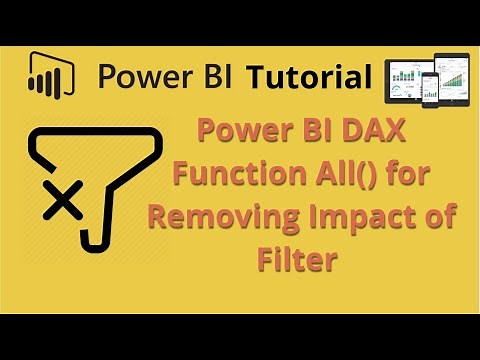 Power BI Tutorial

Power BI DAX Function All() for Removing Impact of Filter